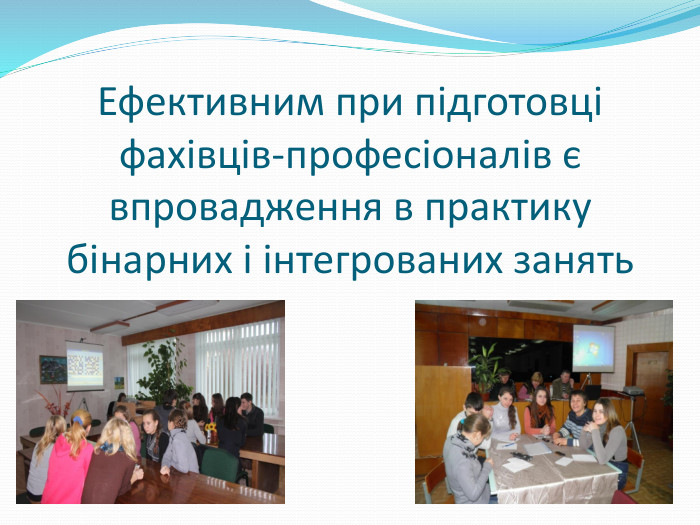 Ефективним при підготовці фахівців-професіоналів є впровадження в практику бінарних і інтегрованих занять